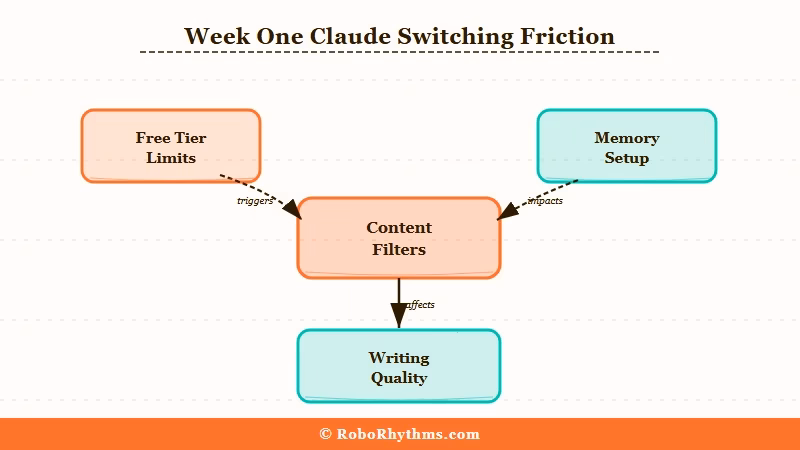 Week One Claude Switching Friction

Free Tier Limits

Memory Setup

triggers

impacts

Content Filters

affects

Writing Quality

© RoboRhythms.com